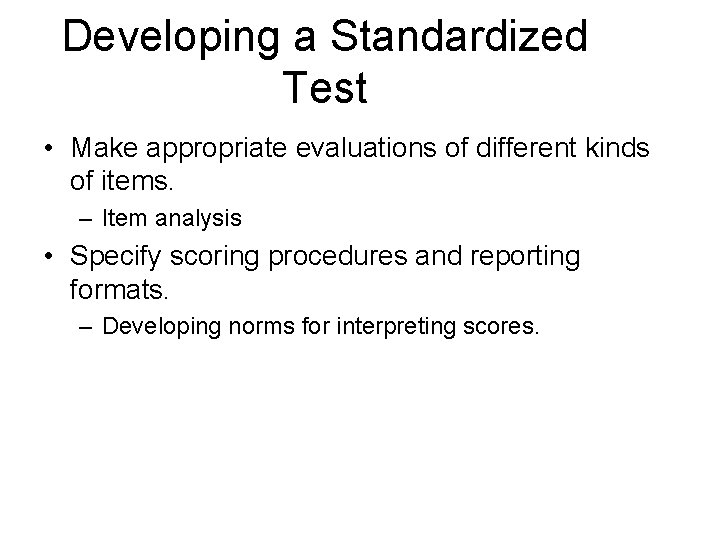 Developing a Standardized Test

• Make appropriate evaluations of different kinds of items.
 – Item analysis
• Specify scoring procedures and reporting formats.
 – Developing norms for interpreting scores.